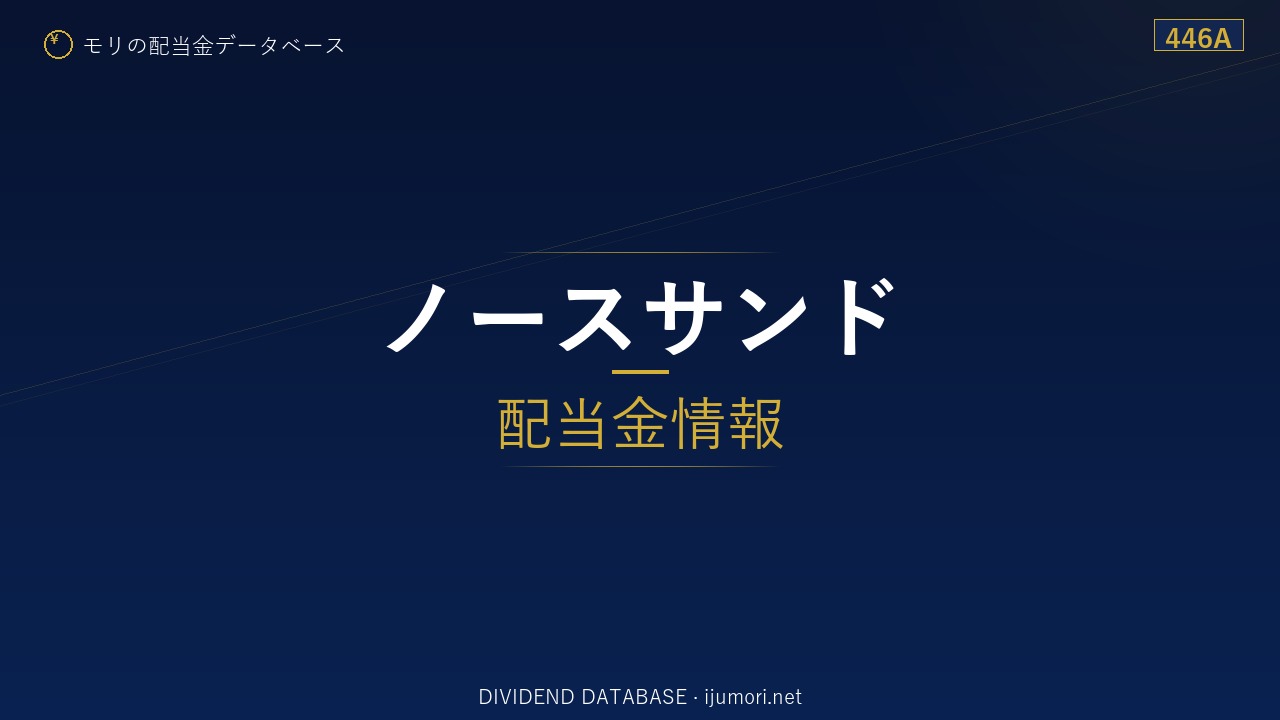 ¥ モリの配当金データベース

446A

ノースサンド

配当金情報

DIVIDEND DATABASE · ijumori.net